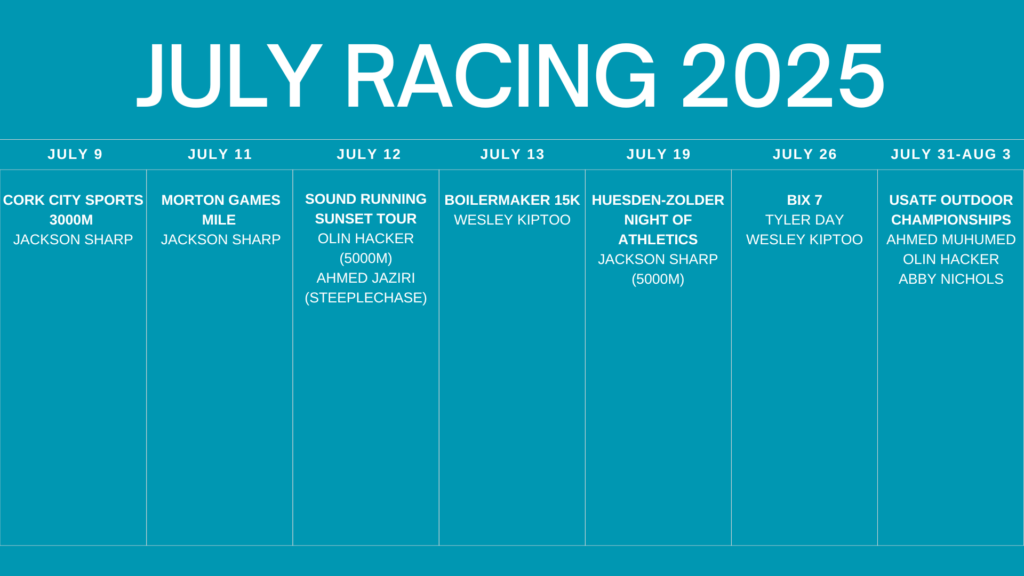 JULY RACING 2025

| JULY 9 | JULY 11 | JULY 12 | JULY 13 | JULY 19 | JULY 26 | JULY 31-AUG 3 |
|---|---|---|---|---|---|---|
| CORK CITY SPORTS 3000M JACKSON SHARP | MORTON GAMES MILE JACKSON SHARP | SOUND RUNNING SUNSET TOUR OLIN HACKER (5000M) AHMED JAZIRI (STEEPLECHASE) | BOILERMAKER 15K WESLEY KIPTOO | HUESDEN-ZOLDER NIGHT OF ATHLETICS JACKSON SHARP (5000M) | BIX 7 TYLER DAY WESLEY KIPTOO | USATF OUTDOOR CHAMPIONSHIPS AHMED MUHUMED OLIN HACKER ABBY NICHOLS |